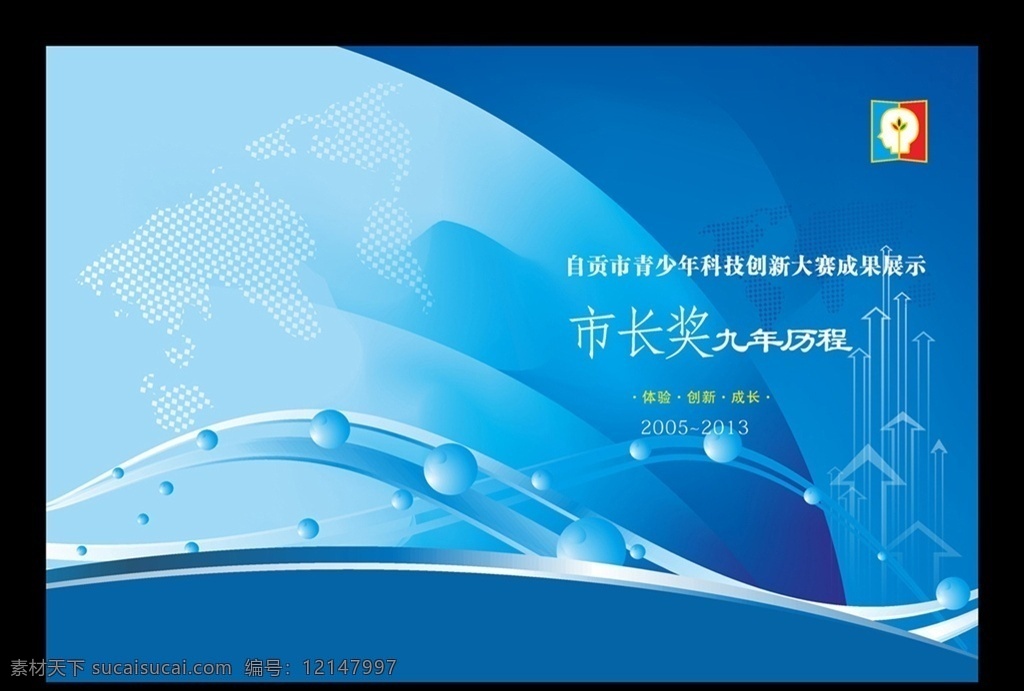 自贡市青少年科技创新大赛成果展示

市长奖九年历程

·体验·创新·成长·

2005~2013

素材天下 sucaisucai.com 编号：12147997